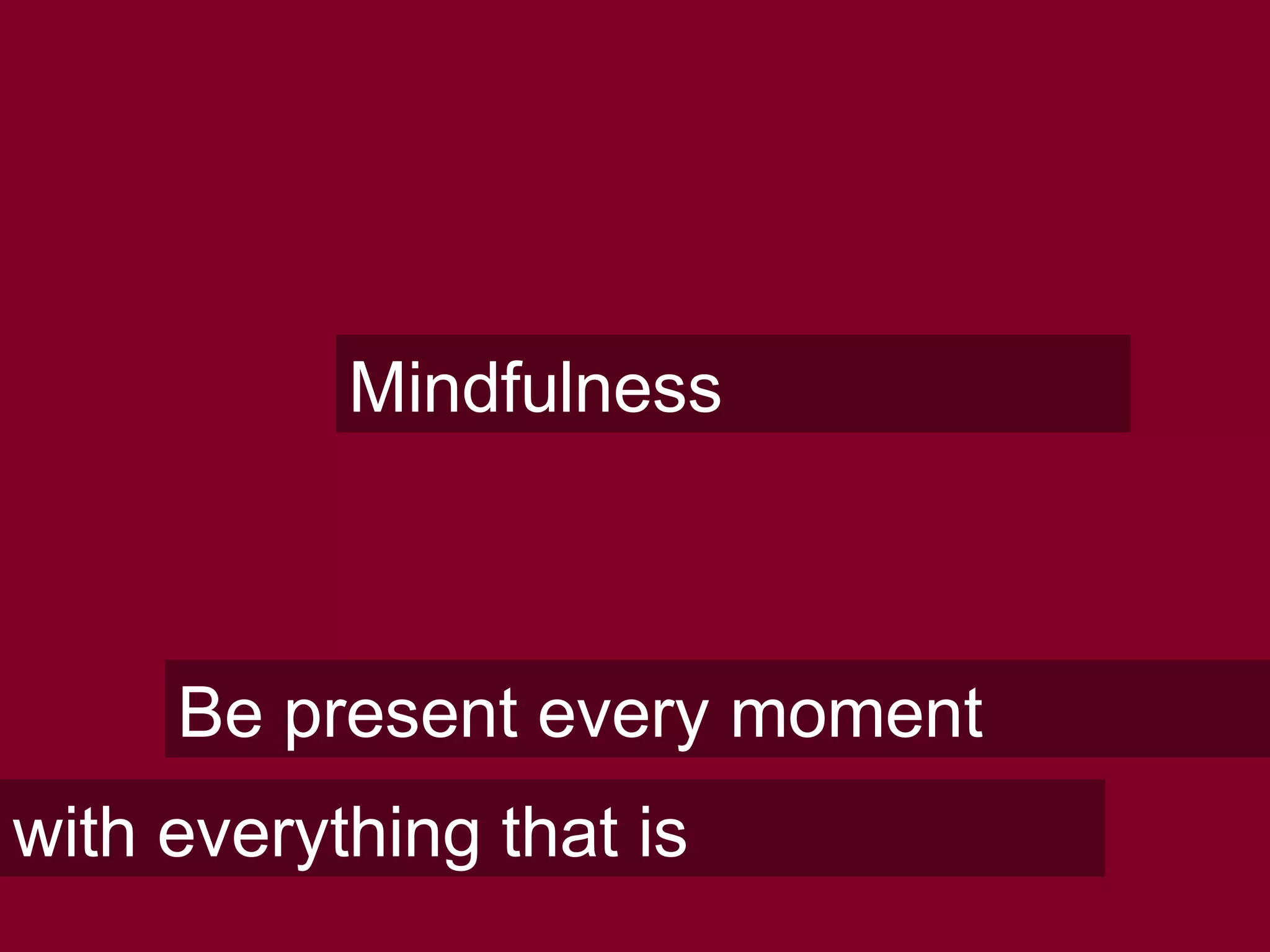 Mindfulness

Be present every moment

with everything that is